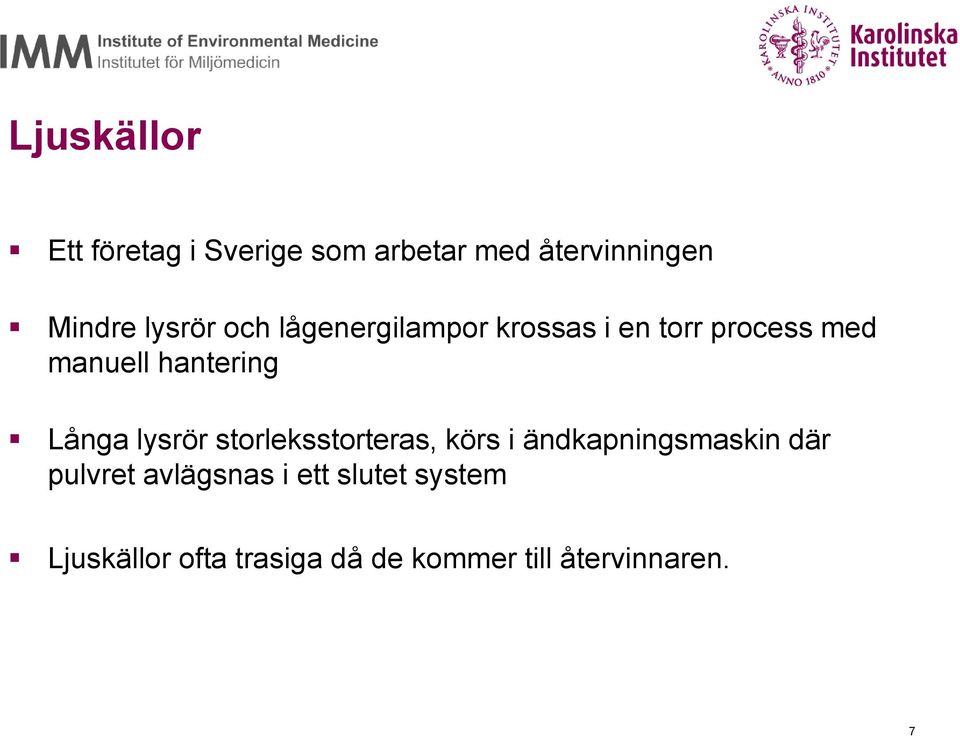 IMM Institute of Environmental Medicine
Institutet för Miljömedicin

KAROLINSKA INSTITUTET ANNO 1810
Karolinska Institutet

Ljuskällor

▪ Ett företag i Sverige som arbetar med återvinningen

▪ Mindre lysrör och lågenergilampor krossas i en torr process med manuell hantering

▪ Långa lysrör storleksstorteras, körs i ändkapningsmaskin där pulvret avlägsnas i ett slutet system

▪ Ljuskällor ofta trasiga då de kommer till återvinnaren.

7